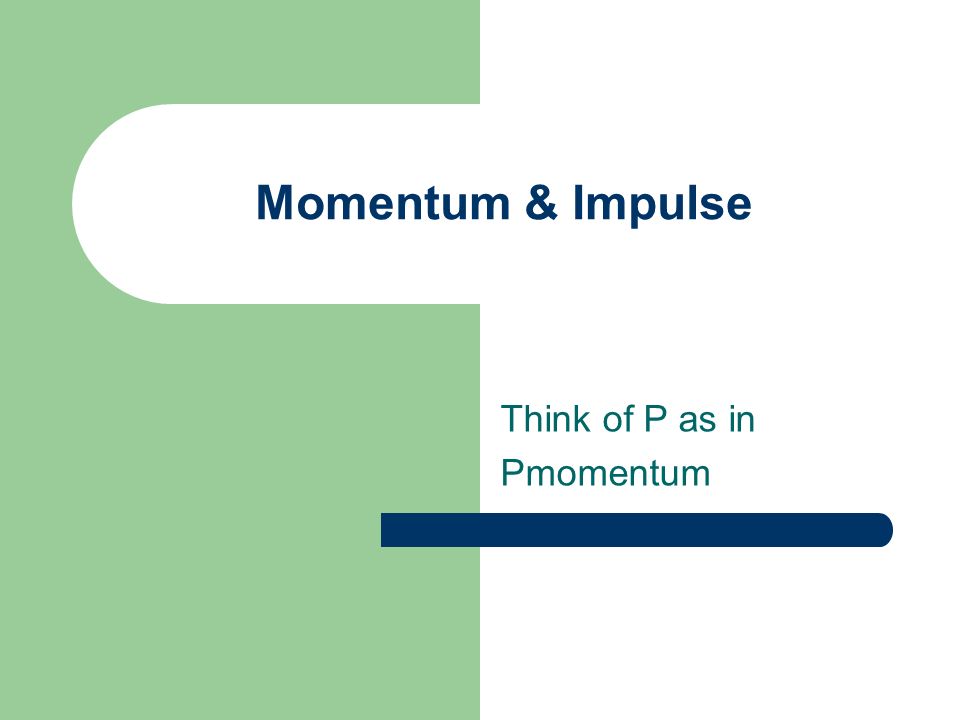 Momentum & Impulse

Think of P as in Pmomentum